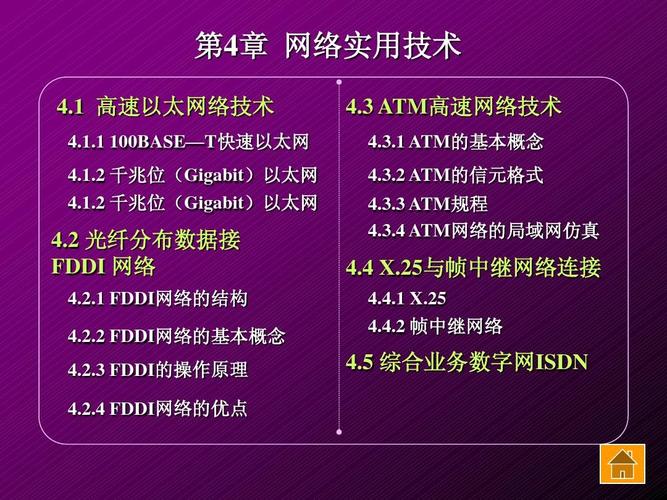 第4章 网络实用技术

4.1 高速以太网络技术

4.1.1 100BASE—T快速以太网

4.1.2 千兆位（Gigabit）以太网

4.1.2 千兆位（Gigabit）以太网

4.2 光纤分布数据接 FDDI 网络

4.2.1 FDDI网络的结构

4.2.2 FDDI网络的基本概念

4.2.3 FDDI的操作原理

4.2.4 FDDI网络的优点

4.3 ATM高速网络技术

4.3.1 ATM的基本概念

4.3.2 ATM的信元格式

4.3.3 ATM规程

4.3.4 ATM网络的局域网仿真

4.4 X.25与帧中继网络连接

4.4.1 X.25

4.4.2 帧中继网络

4.5 综合业务数字网ISDN